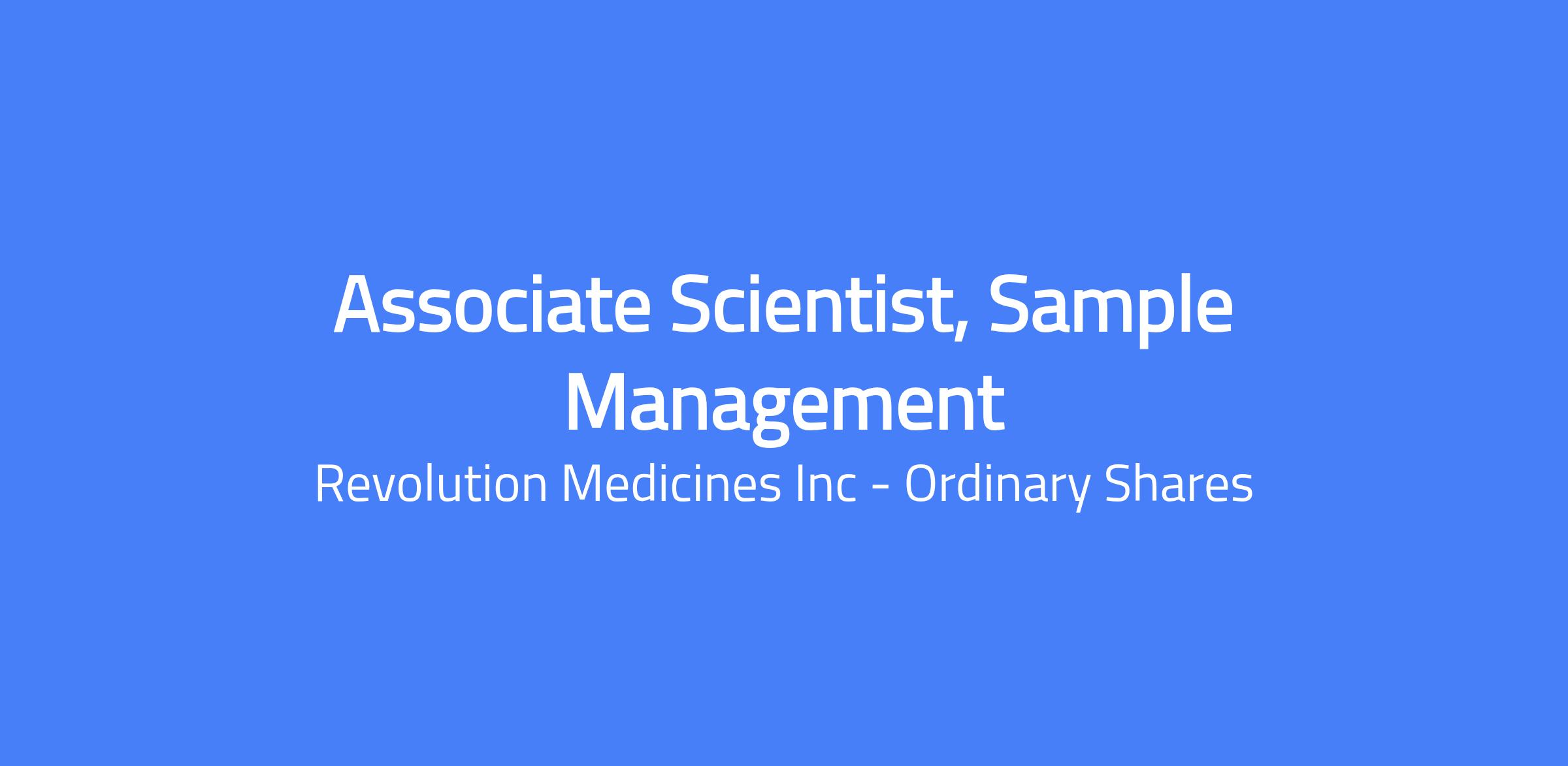 Associate Scientist, Sample Management

Revolution Medicines Inc - Ordinary Shares